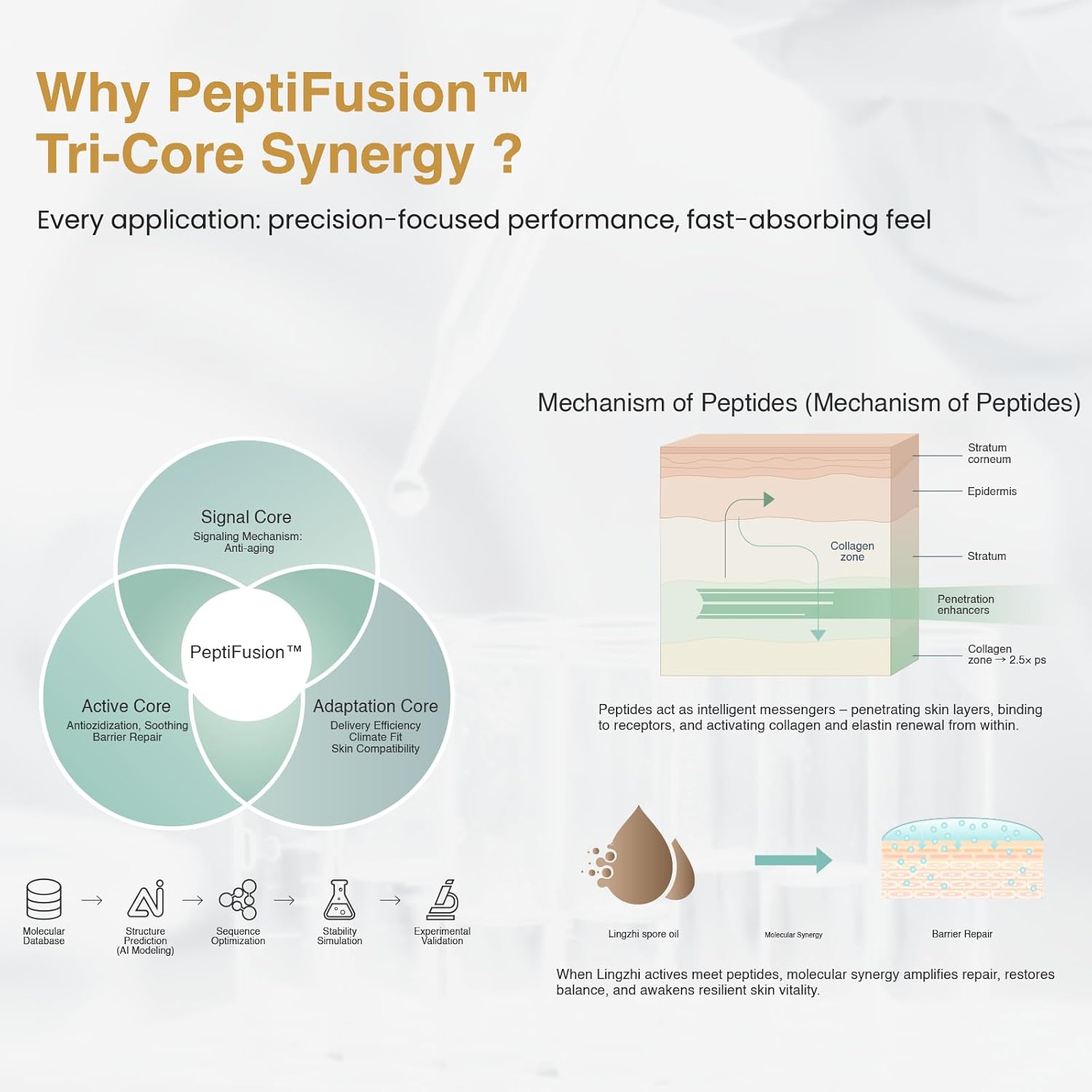 Why PeptiFusion™
Tri-Core Synergy ?

Every application: precision-focused performance, fast-absorbing feel

Signal Core
Signaling Mechanism: Anti-aging

PeptiFusion™

Active Core
Antiozidization, Soothing
Barrier Repair

Adaptation Core
Delivery Efficiency
Climate Fit
Skin Compatibility

Molecular Database → Structure Prediction (AI Modeling) → Sequence Optimization → Stability Simulation → Experimental Validation

Mechanism of Peptides (Mechanism of Peptides)

Stratum corneum
Epidermis
Collagen zone
Stratum
Penetration enhancers
Collagen zone → 2.5× ps

Peptides act as intelligent messengers – penetrating skin layers, binding to receptors, and activating collagen and elastin renewal from within.

Lingzhi spore oil
Molecular Synergy
Barrier Repair

When Lingzhi actives meet peptides, molecular synergy amplifies repair, restores balance, and awakens resilient skin vitality.